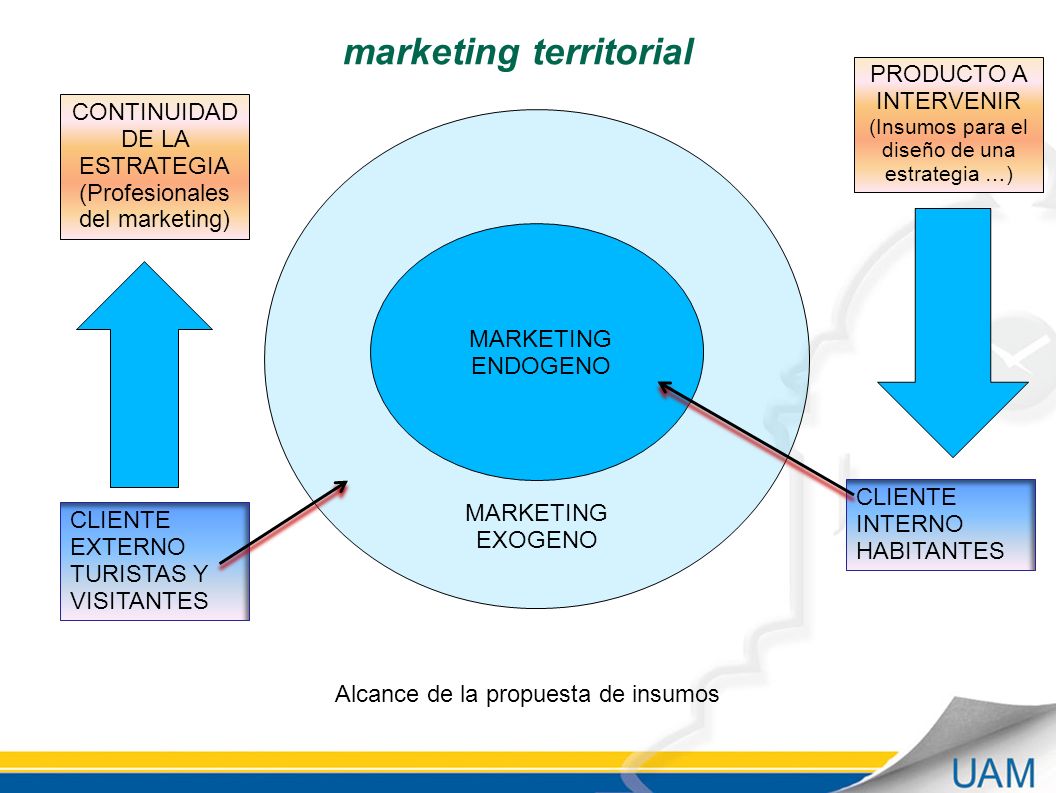 marketing territorial

CONTINUIDAD DE LA ESTRATEGIA (Profesionales del marketing)

PRODUCTO A INTERVENIR (Insumos para el diseño de una estrategia …)

MARKETING ENDOGENO

MARKETING EXOGENO

CLIENTE EXTERNO TURISTAS Y VISITANTES

CLIENTE INTERNO HABITANTES

Alcance de la propuesta de insumos

UAM